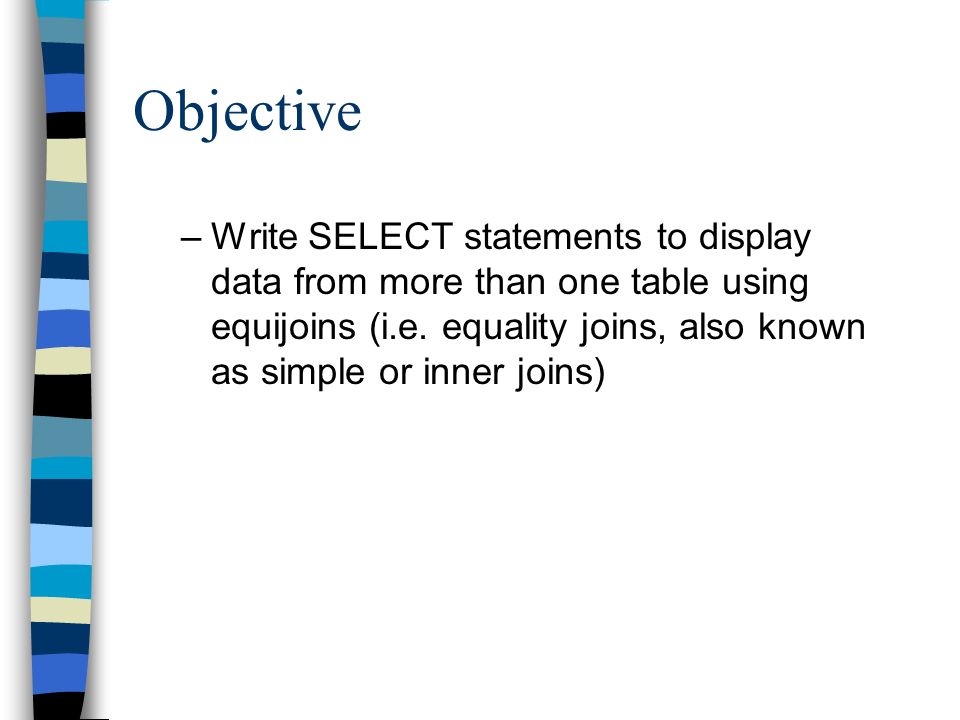 Objective

– Write SELECT statements to display data from more than one table using equijoins (i.e. equality joins, also known as simple or inner joins)